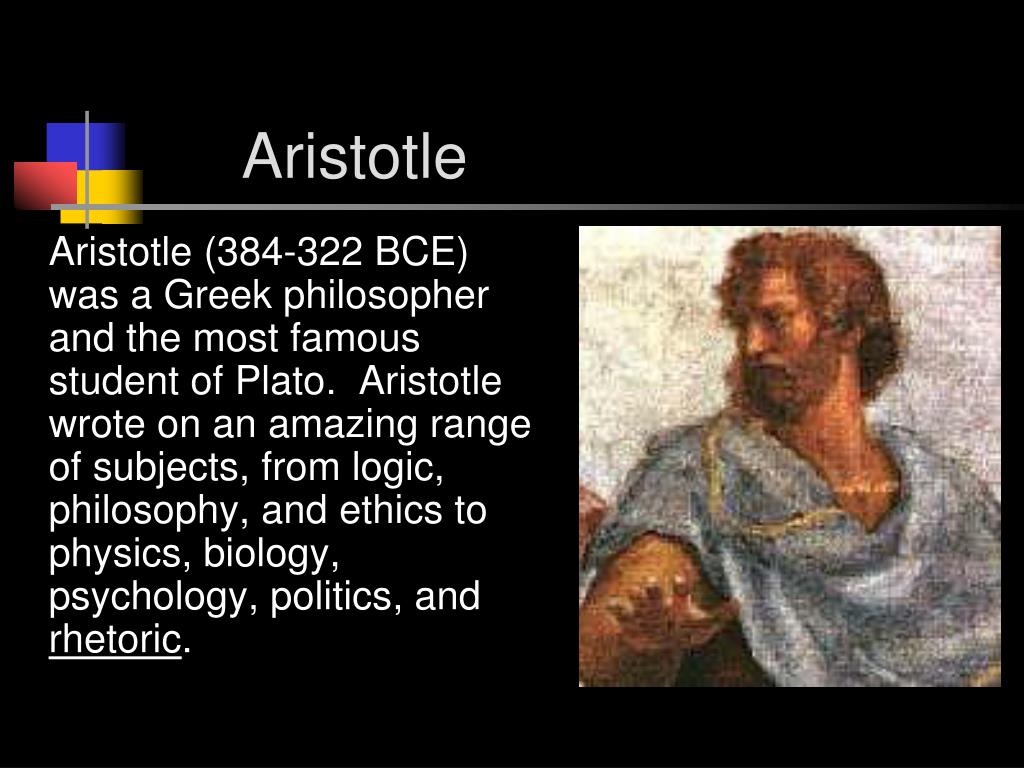 Aristotle

Aristotle (384-322 BCE) was a Greek philosopher and the most famous student of Plato. Aristotle wrote on an amazing range of subjects, from logic, philosophy, and ethics to physics, biology, psychology, politics, and rhetoric.